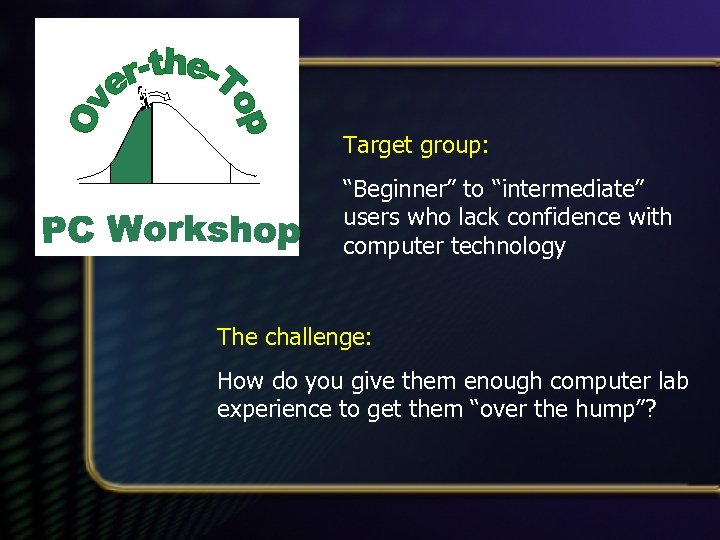 Over-the-Top

PC Workshop

Target group:

“Beginner” to “intermediate” users who lack confidence with computer technology

The challenge:

How do you give them enough computer lab experience to get them “over the hump”?